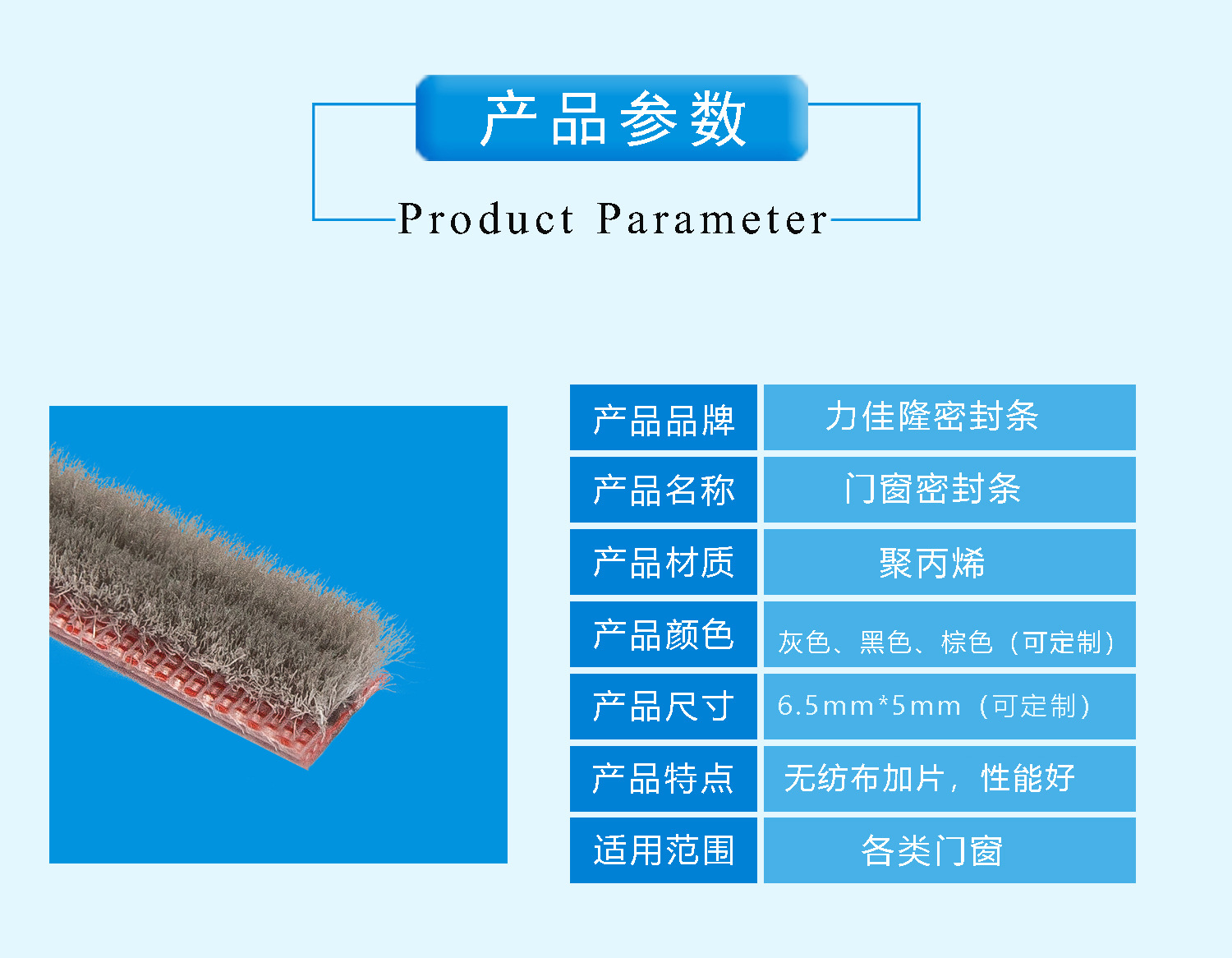 产品参数

Product Parameter

| 产品品牌 | 力佳隆密封条 |
|---|---|
| 产品名称 | 门窗密封条 |
| 产品材质 | 聚丙烯 |
| 产品颜色 | 灰色、黑色、棕色（可定制） |
| 产品尺寸 | 6.5mm*5mm（可定制） |
| 产品特点 | 无纺布加片，性能好 |
| 适用范围 | 各类门窗 |